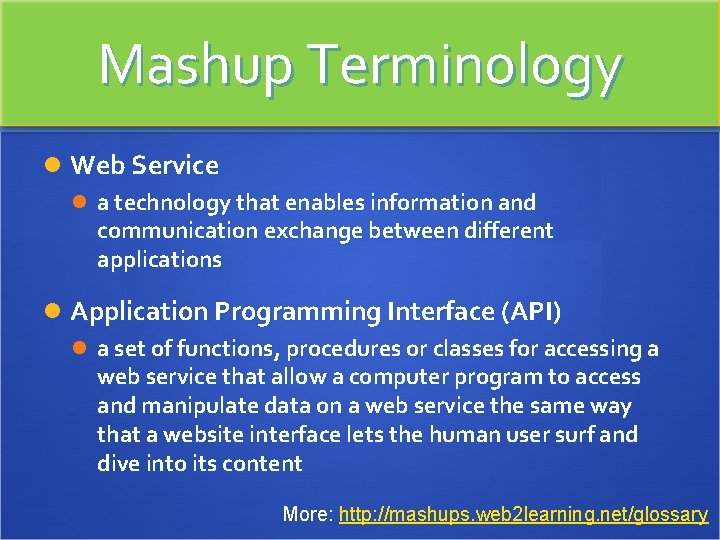 Mashup Terminology

Web Service

a technology that enables information and communication exchange between different applications

Application Programming Interface (API)

a set of functions, procedures or classes for accessing a web service that allow a computer program to access and manipulate data on a web service the same way that a website interface lets the human user surf and dive into its content

More: http://mashups.web2learning.net/glossary